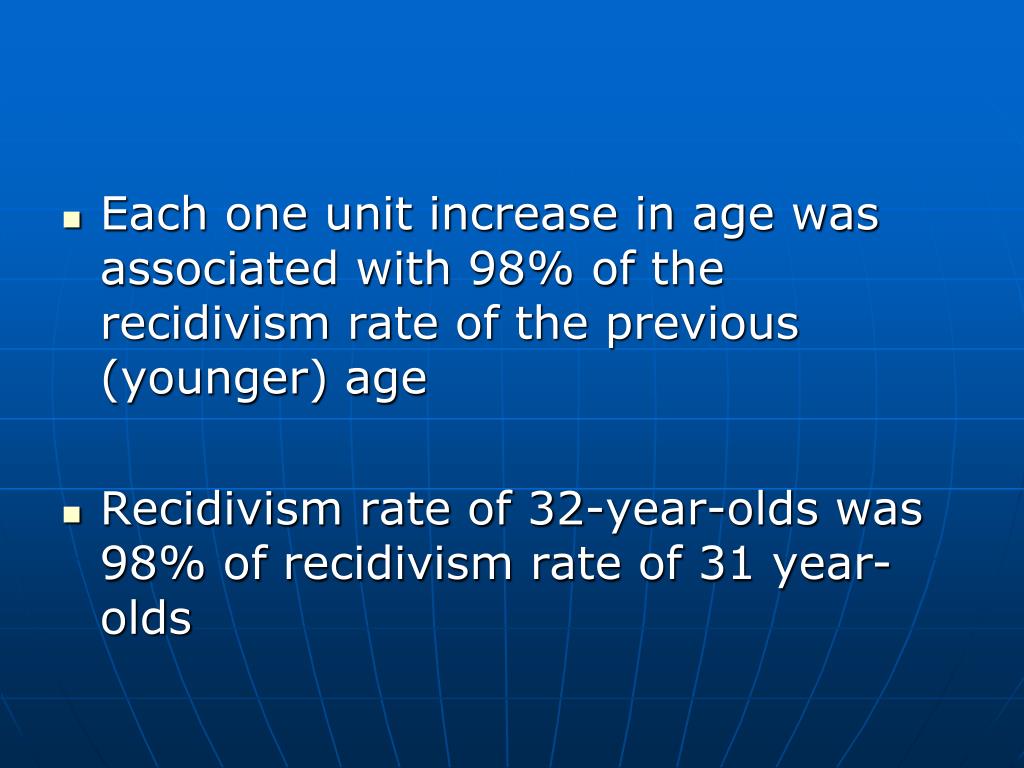 - Each one unit increase in age was associated with 98% of the recidivism rate of the previous (younger) age

- Recidivism rate of 32-year-olds was 98% of recidivism rate of 31 year-olds